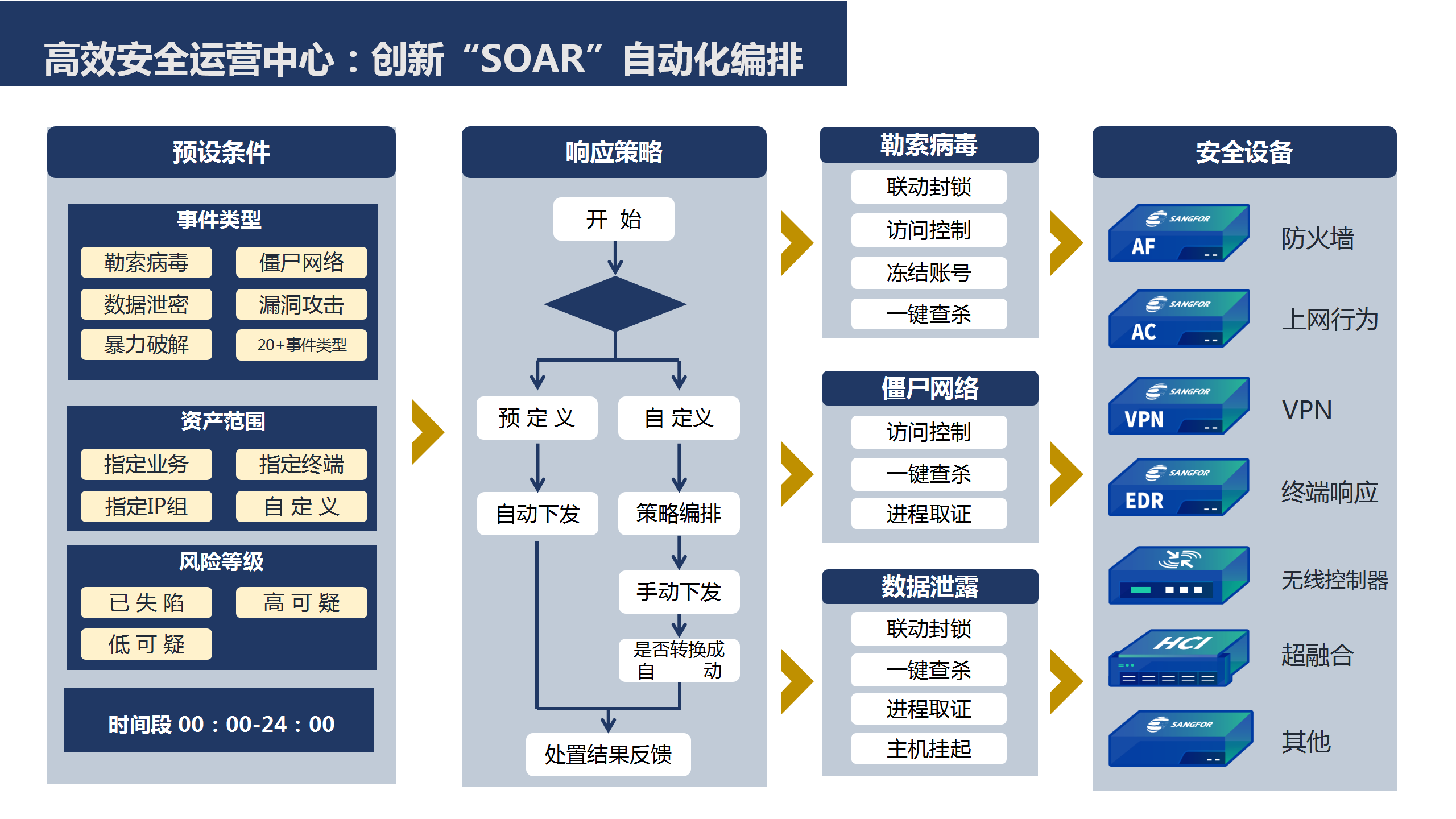 高效安全运营中心：创新“SOAR”自动化编排

预设条件

事件类型
勒索病毒 僵尸网络
数据泄密 漏洞攻击
暴力破解 20+事件类型

资产范围
指定业务 指定终端
指定IP组 自 定 义

风险等级
已 失 陷 高 可 疑
低 可 疑

时间段 00：00-24：00

响应策略

开 始
预 定 义
自 定义
自动下发
策略编排
手动下发
是否转换成自 动
处置结果反馈

勒索病毒
联动封锁
访问控制
冻结账号
一键查杀

僵尸网络
访问控制
一键查杀
进程取证

数据泄露
联动封锁
一键查杀
进程取证
主机挂起

安全设备
SANGFOR AF 防火墙
SANGFOR AC 上网行为
SANGFOR VPN VPN
SANGFOR EDR 终端响应
无线控制器
HCI 超融合
SANGFOR 其他